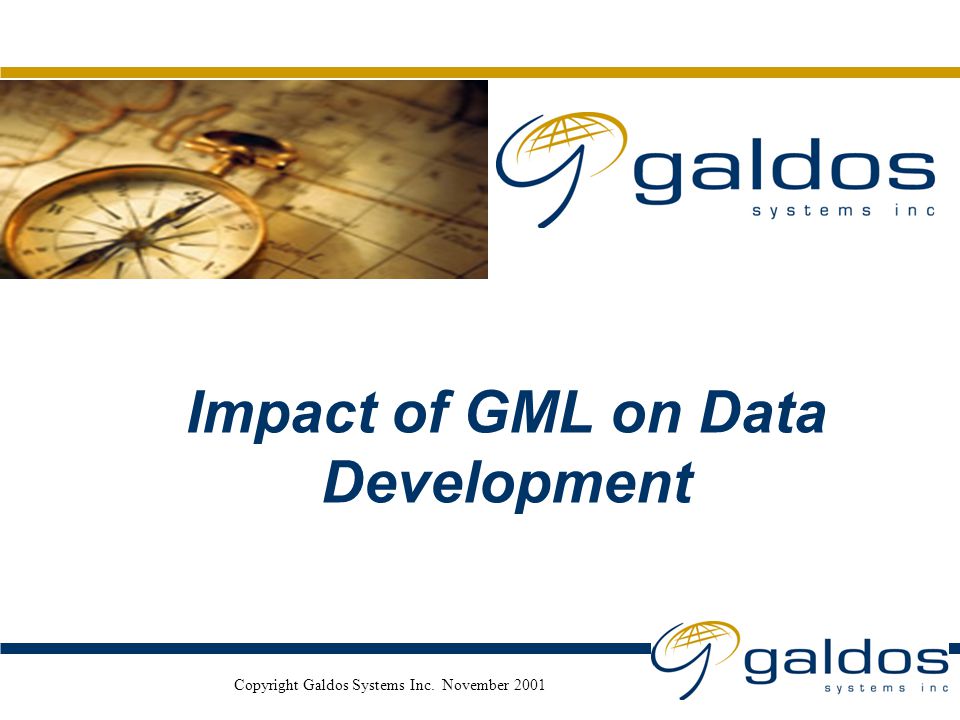 galdos
systems inc

Impact of GML on Data Development

Copyright Galdos Systems Inc. November 2001

galdos
systems inc